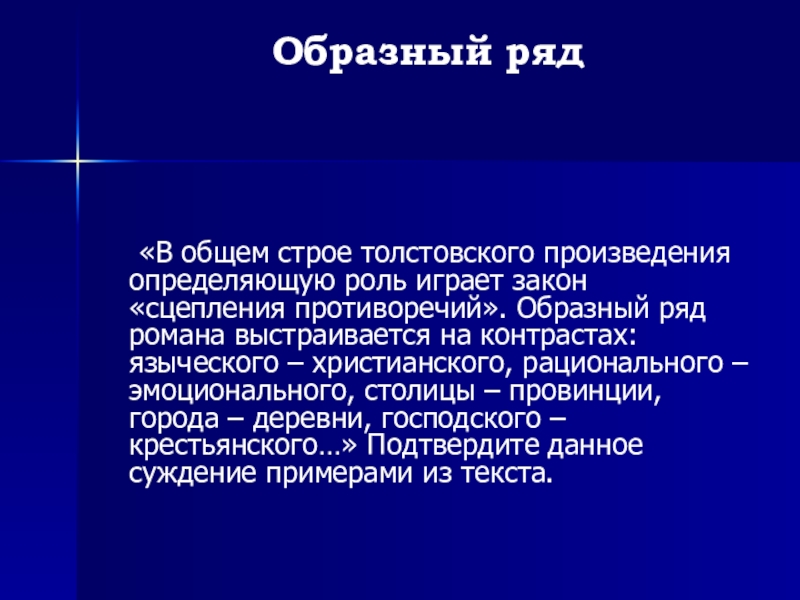 Образный ряд

«В общем строе толстовского произведения определяющую роль играет закон «сцепления противоречий». Образный ряд романа выстраивается на контрастах: языческого – христианского, рационального – эмоционального, столицы – провинции, города – деревни, господского – крестьянского…» Подтвердите данное суждение примерами из текста.